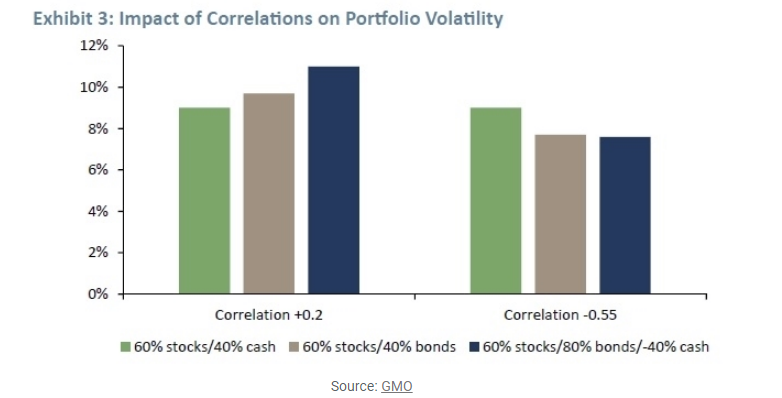 Exhibit 3: Impact of Correlations on Portfolio Volatility

12%
10%
8%
6%
4%
2%
0%

Correlation +0.2
Correlation -0.55

60% stocks/40% cash
60% stocks/40% bonds
60% stocks/80% bonds/-40% cash

Source: GMO